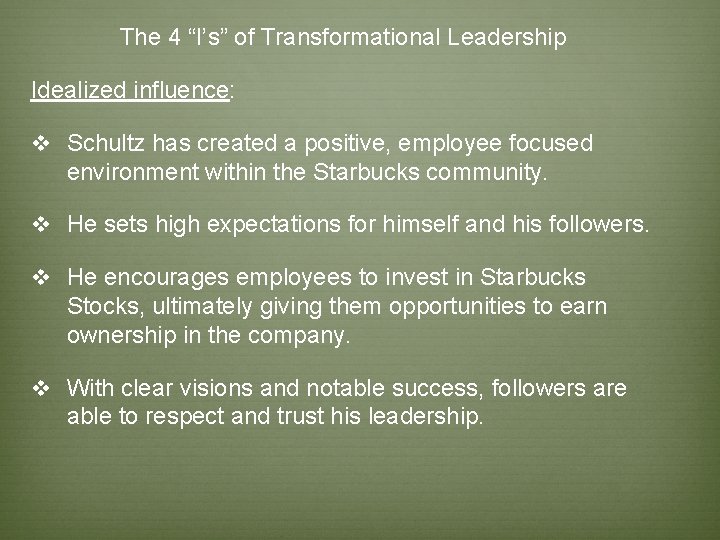 The 4 “I’s” of Transformational Leadership

Idealized influence:

❖ Schultz has created a positive, employee focused environment within the Starbucks community.

❖ He sets high expectations for himself and his followers.

❖ He encourages employees to invest in Starbucks Stocks, ultimately giving them opportunities to earn ownership in the company.

❖ With clear visions and notable success, followers are able to respect and trust his leadership.